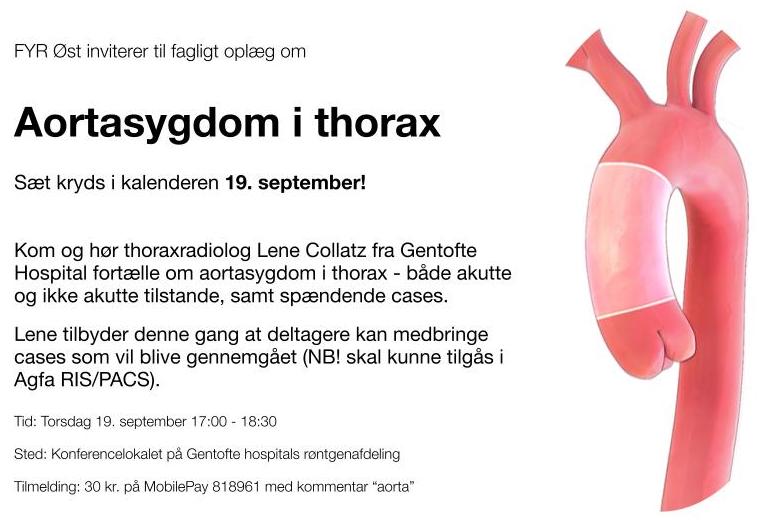 FYR Øst inviterer til fagligt oplæg om

Aortasygdom i thorax

Sæt kryds i kalenderen 19. september!

Kom og hør thoraxradiolog Lene Collatz fra Gentofte Hospital fortælle om aortasygdom i thorax - både akutte og ikke akutte tilstande, samt spændende cases.

Lene tilbyder denne gang at deltagere kan medbringe cases som vil blive gennemgået (NB! skal kunne tilgås i Agfa RIS/PACS).

Tid: Torsdag 19. september 17:00 - 18:30

Sted: Konferencelokalet på Gentofte hospitals røntgenafdeling

Tilmelding: 30 kr. på MobilePay 818961 med kommentar "aorta"